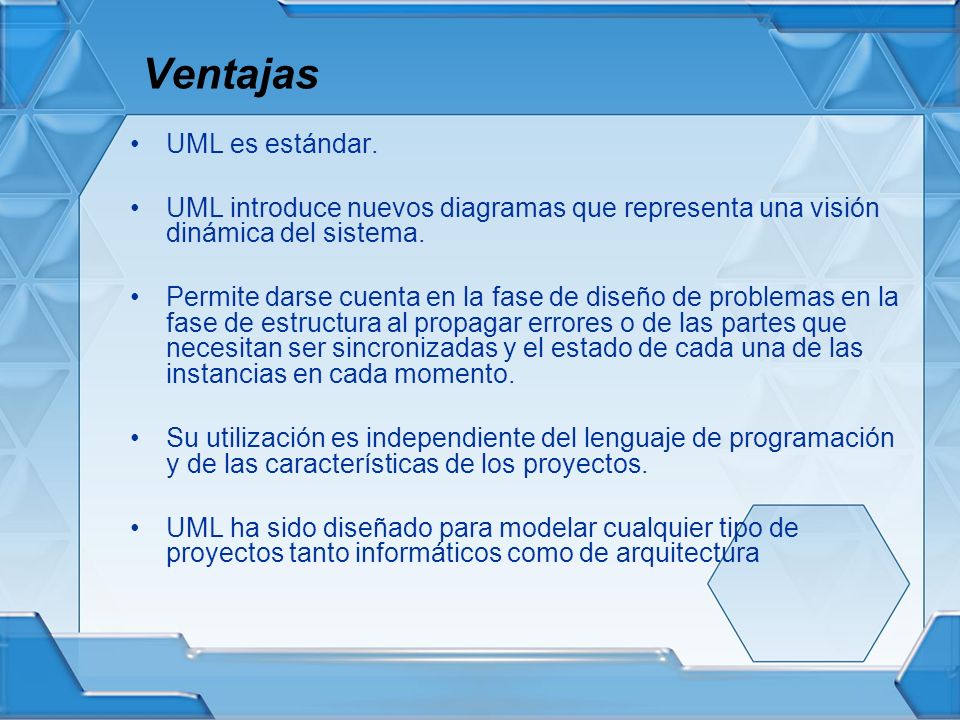 Ventajas

• UML es estándar.

• UML introduce nuevos diagramas que representa una visión dinámica del sistema.

• Permite darse cuenta en la fase de diseño de problemas en la fase de estructura al propagar errores o de las partes que necesitan ser sincronizadas y el estado de cada una de las instancias en cada momento.

• Su utilización es independiente del lenguaje de programación y de las características de los proyectos.

• UML ha sido diseñado para modelar cualquier tipo de proyectos tanto informáticos como de arquitectura